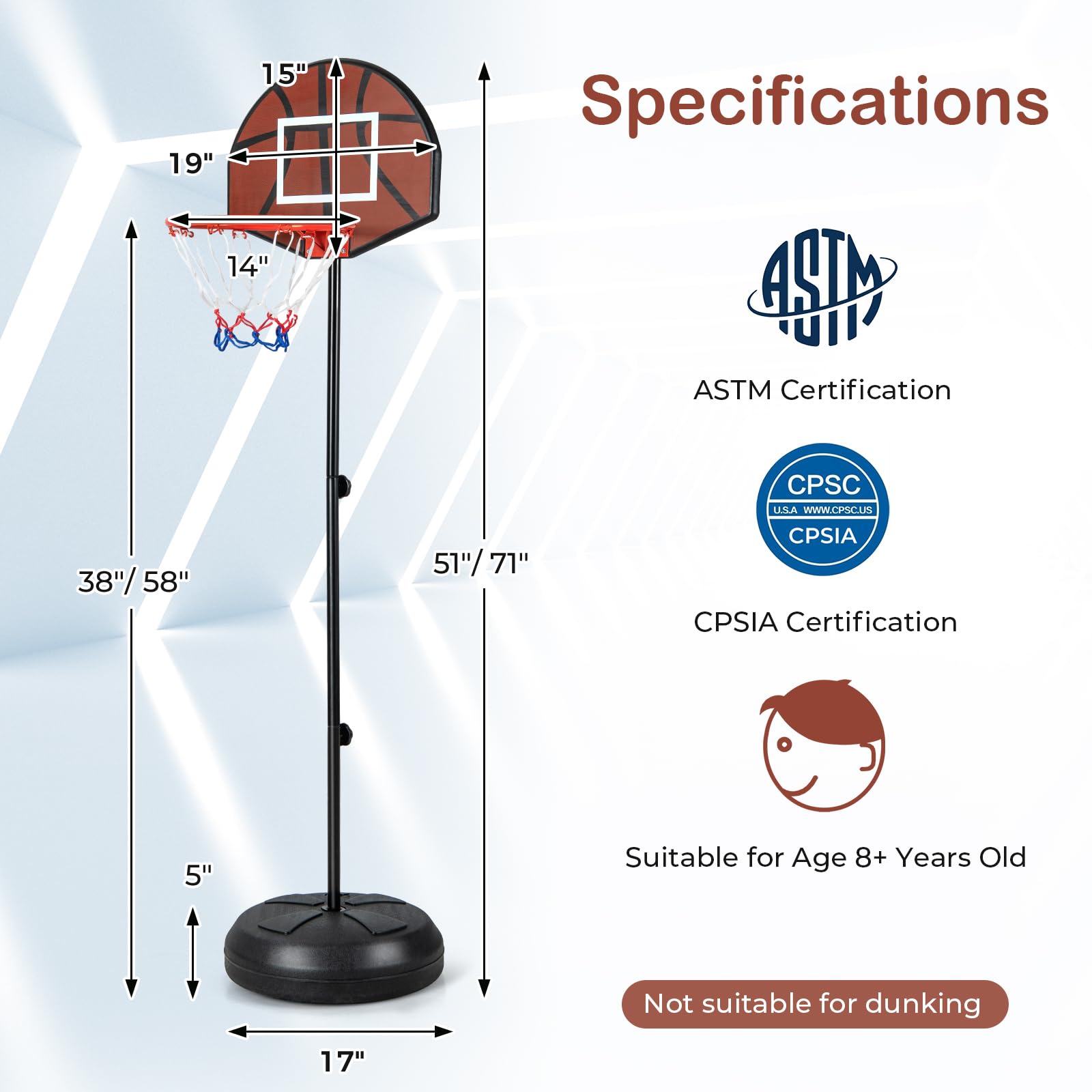 15"

19"

14"

38"/ 58"

51"/ 71"

5"

17"

Specifications

ASTM

ASTM Certification

CPSC
U.S.A WWW.CPSC.US
CPSIA

CPSIA Certification

Suitable for Age 8+ Years Old

Not suitable for dunking